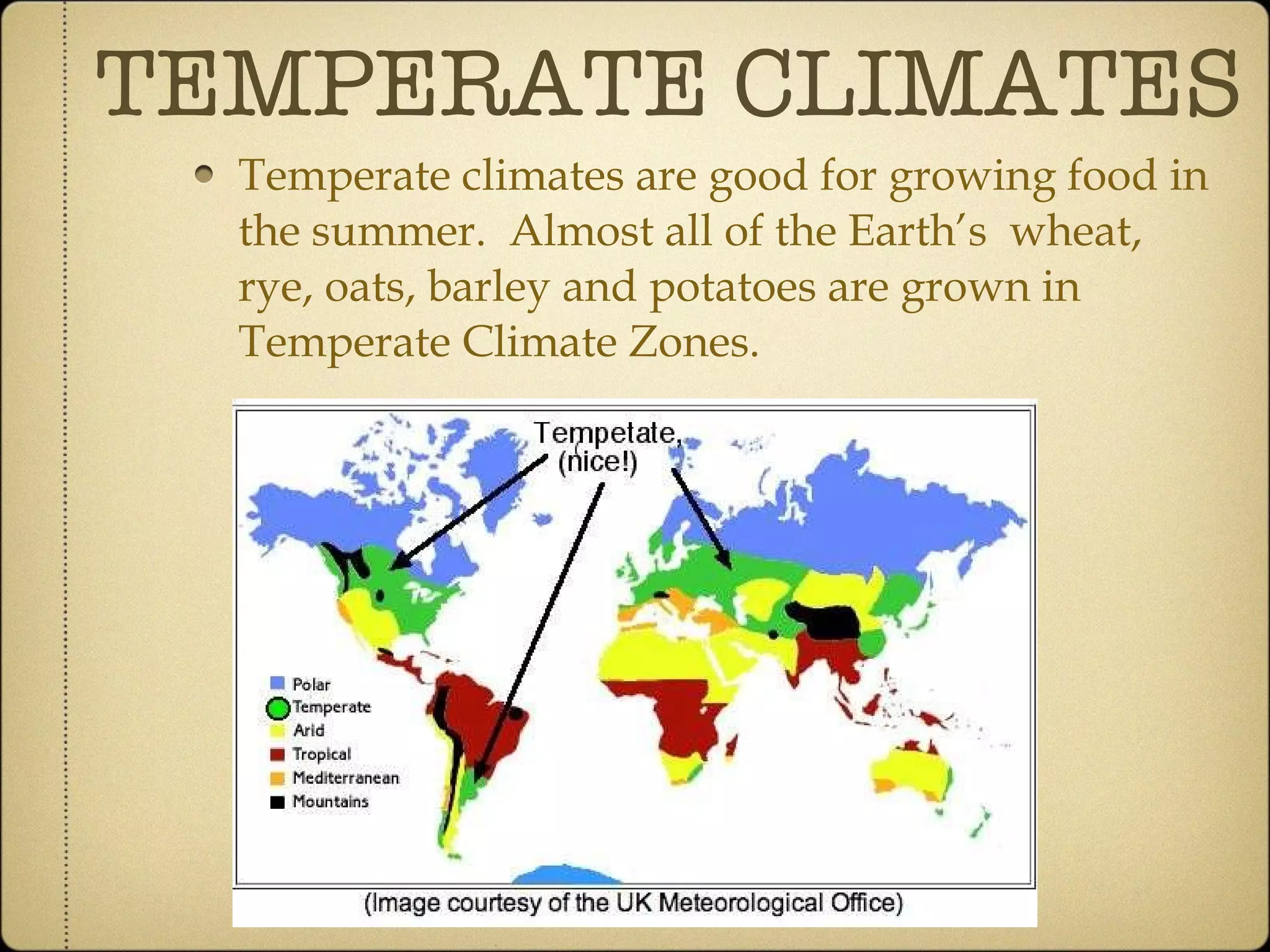 TEMPERATE CLIMATES

• Temperate climates are good for growing food in the summer. Almost all of the Earth's wheat, rye, oats, barley and potatoes are grown in Temperate Climate Zones.

Tempetate, (nice!)

Polar
Temperate
Arid
Tropical
Mediterranean
Mountains

(Image courtesy of the UK Meteorological Office)